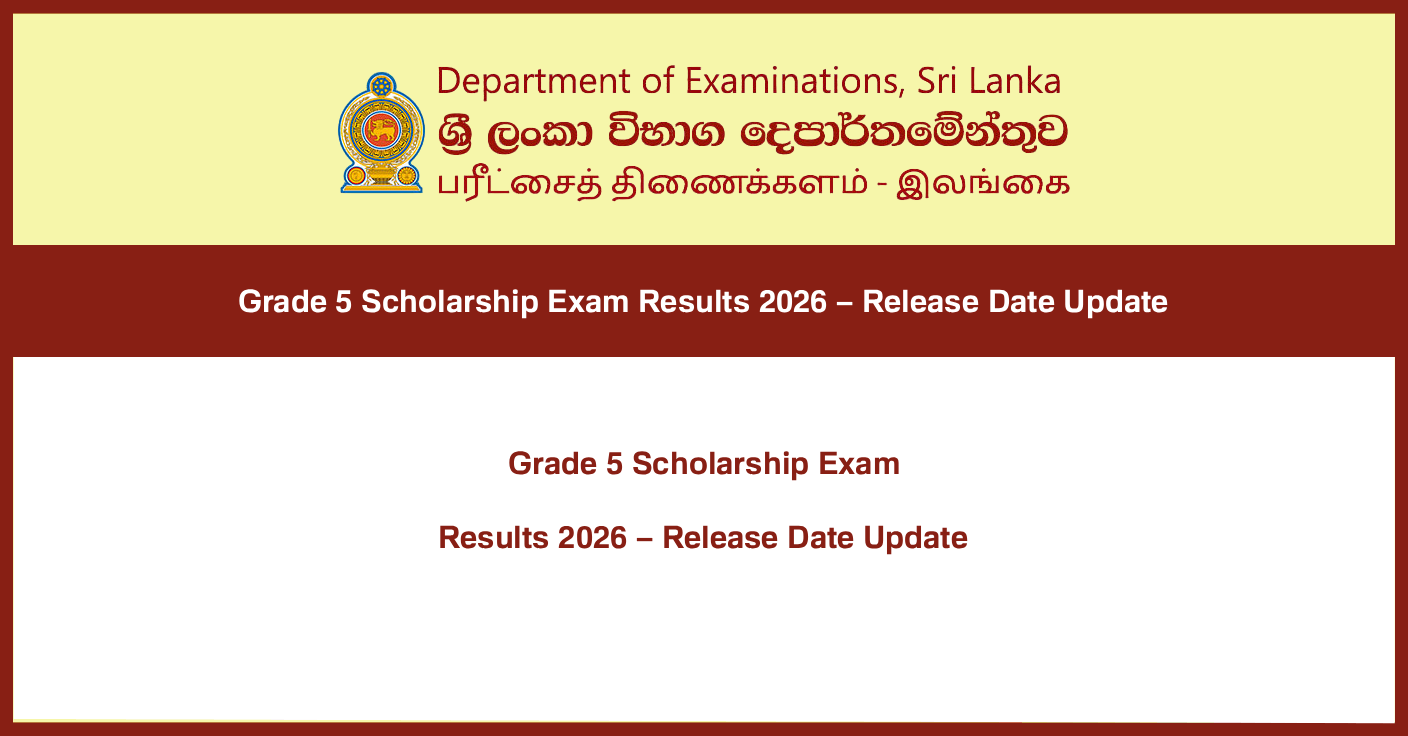 Department of Examinations, Sri Lanka
ශ්‍රී ලංකා විභාග දෙපාර්තමේන්තුව
பரீட்சைத் திணைக்களம் - இலங்கை

Grade 5 Scholarship Exam Results 2026 – Release Date Update

Grade 5 Scholarship Exam

Results 2026 – Release Date Update